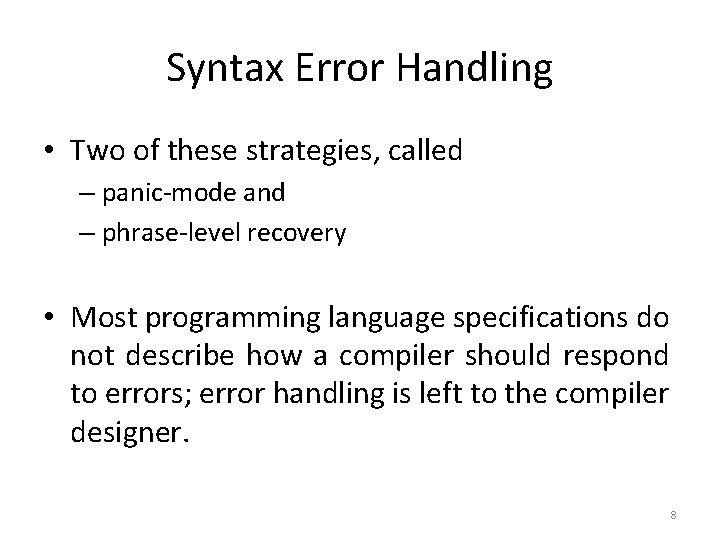 Syntax Error Handling

• Two of these strategies, called
– panic-mode and
– phrase-level recovery

• Most programming language specifications do not describe how a compiler should respond to errors; error handling is left to the compiler designer.

8